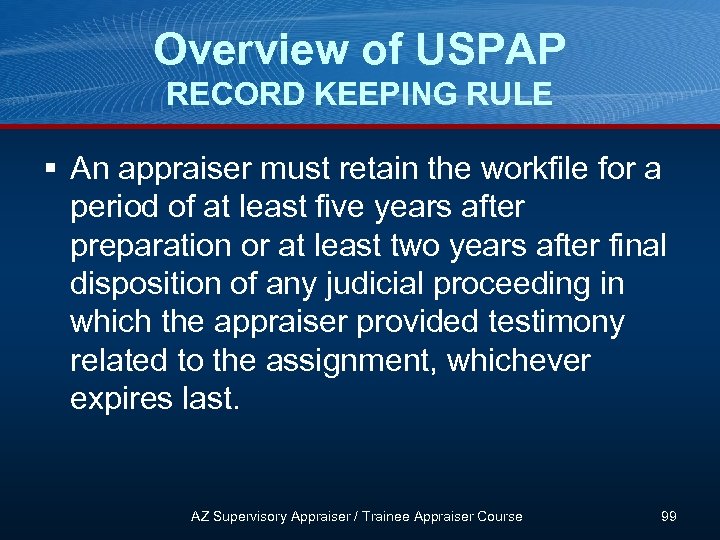 Overview of USPAP
RECORD KEEPING RULE

▪ An appraiser must retain the workfile for a period of at least five years after preparation or at least two years after final disposition of any judicial proceeding in which the appraiser provided testimony related to the assignment, whichever expires last.

AZ Supervisory Appraiser / Trainee Appraiser Course 99